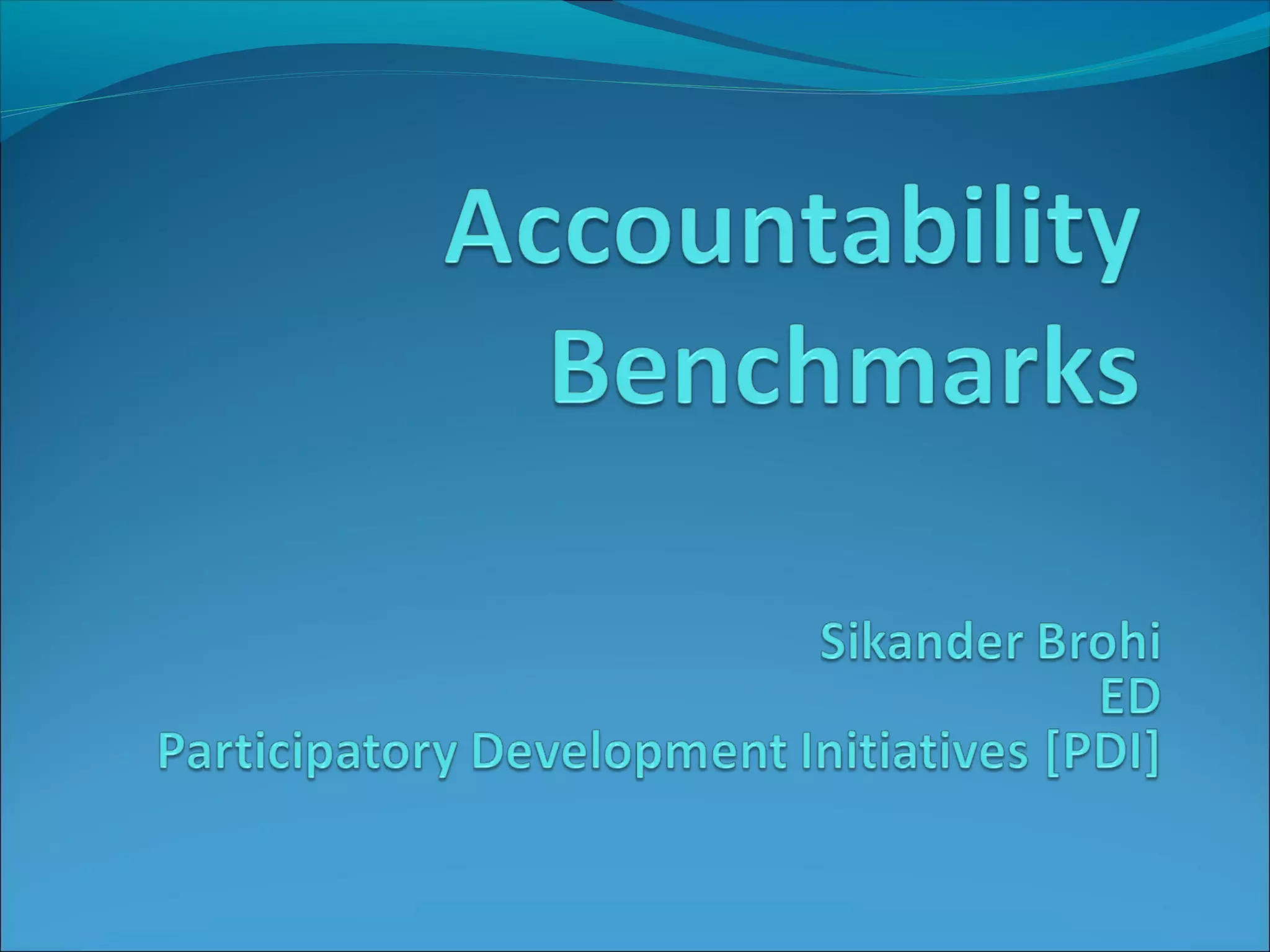 Accountability Benchmarks

Sikander Brohi
ED
Participatory Development Initiatives [PDI]